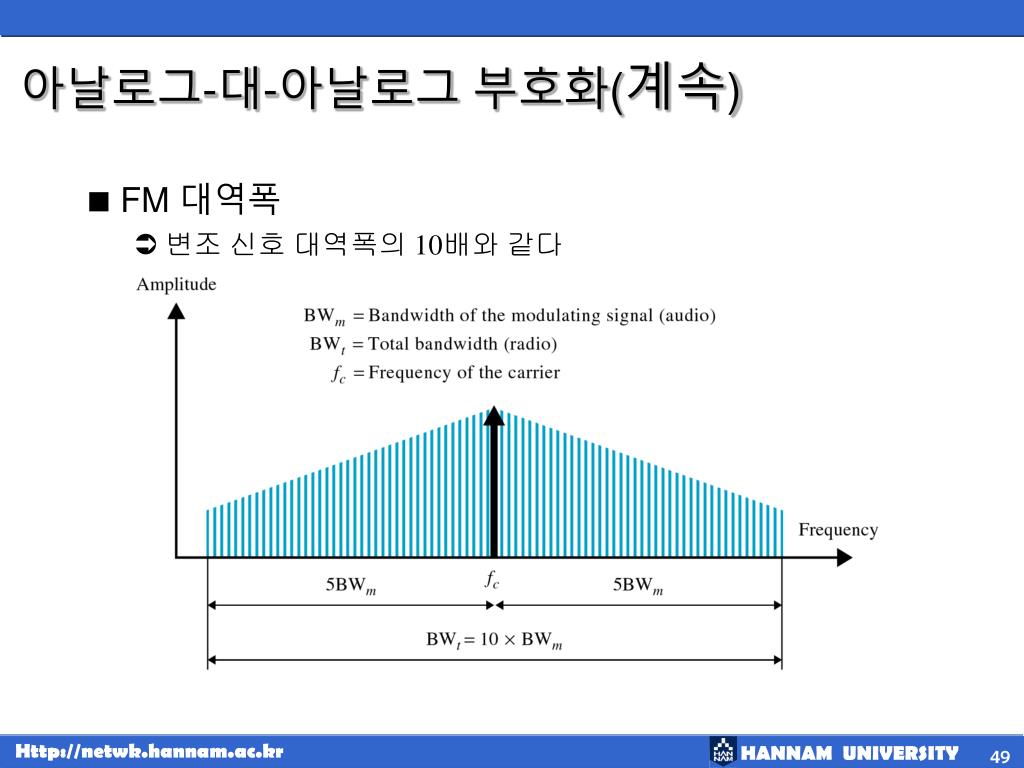 아날로그-대-아날로그 부호화(계속)

■ FM 대역폭

➲ 변조 신호 대역폭의 10배와 같다

Amplitude

$BW_m$ = Bandwidth of the modulating signal (audio)
$BW_t$ = Total bandwidth (radio)
$f_c$ = Frequency of the carrier

Frequency

$5BW_m$ $f_c$ $5BW_m$

$BW_t = 10 \times BW_m$

Http://netwk.hannam.ac.kr

HANNAM UNIVERSITY

49